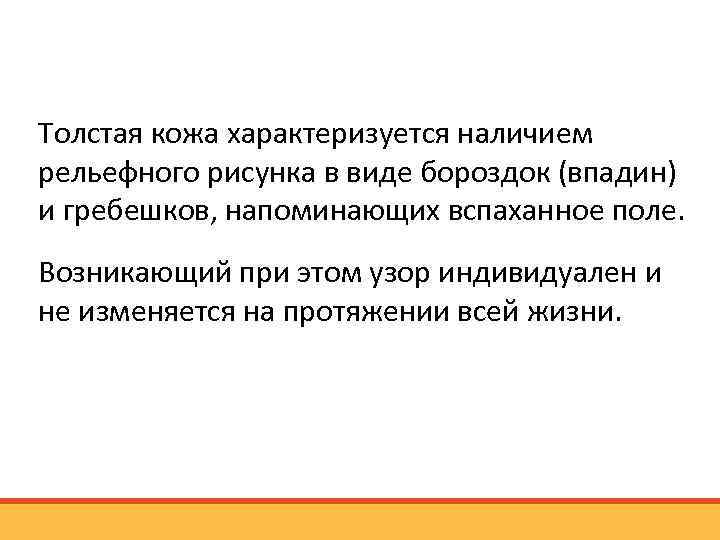 Толстая кожа характеризуется наличием рельефного рисунка в виде бороздок (впадин) и гребешков, напоминающих вспаханное поле.

Возникающий при этом узор индивидуален и не изменяется на протяжении всей жизни.